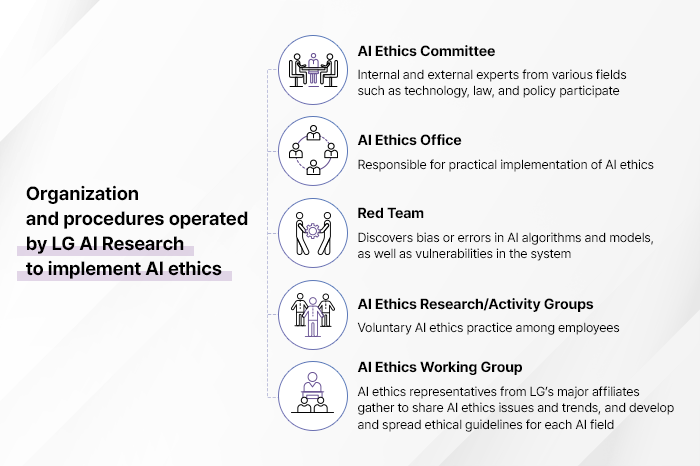 Organization and procedures operated by LG AI Research to implement AI ethics

AI Ethics Committee
Internal and external experts from various fields such as technology, law, and policy participate

AI Ethics Office
Responsible for practical implementation of AI ethics

Red Team
Discovers bias or errors in AI algorithms and models, as well as vulnerabilities in the system

AI Ethics Research/Activity Groups
Voluntary AI ethics practice among employees

AI Ethics Working Group
AI ethics representatives from LG's major affiliates gather to share AI ethics issues and trends, and develop and spread ethical guidelines for each AI field